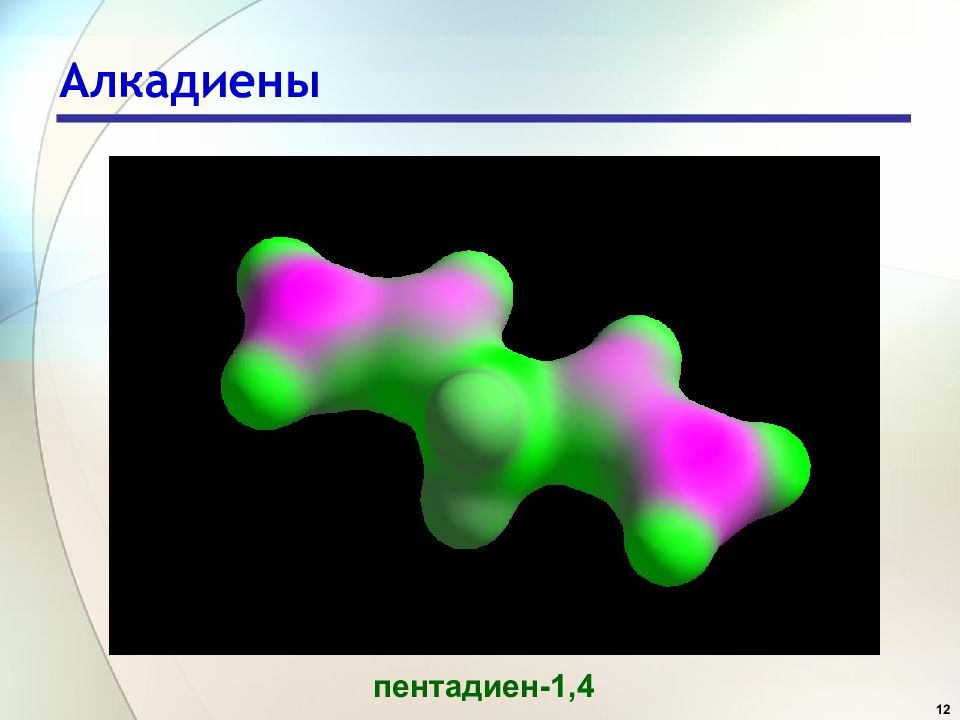 Алкадиены

пентадиен-1,4

12